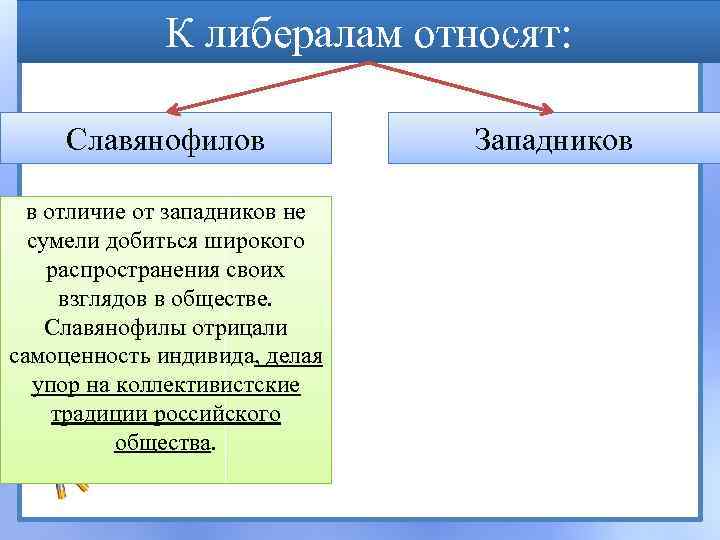 К либералам относят:

Славянофилов

Западников

в отличие от западников не сумели добиться широкого распространения своих взглядов в обществе. Славянофилы отрицали самоценность индивида, делая упор на коллективистские традиции российского общества.